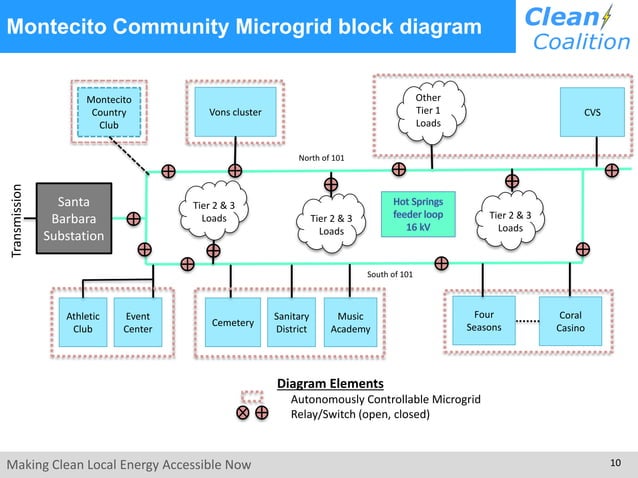 Montecito Community Microgrid block diagram

Clean Coalition

Montecito Country Club

Vons cluster

Other Tier 1 Loads

CVS

North of 101

Transmission

Santa Barbara Substation

Tier 2 & 3 Loads

Tier 2 & 3 Loads

Hot Springs feeder loop 16 kV

Tier 2 & 3 Loads

South of 101

Athletic Club

Event Center

Cemetery

Sanitary District

Music Academy

Four Seasons

Coral Casino

Diagram Elements

Autonomously Controllable Microgrid

Relay/Switch (open, closed)

Making Clean Local Energy Accessible Now

10